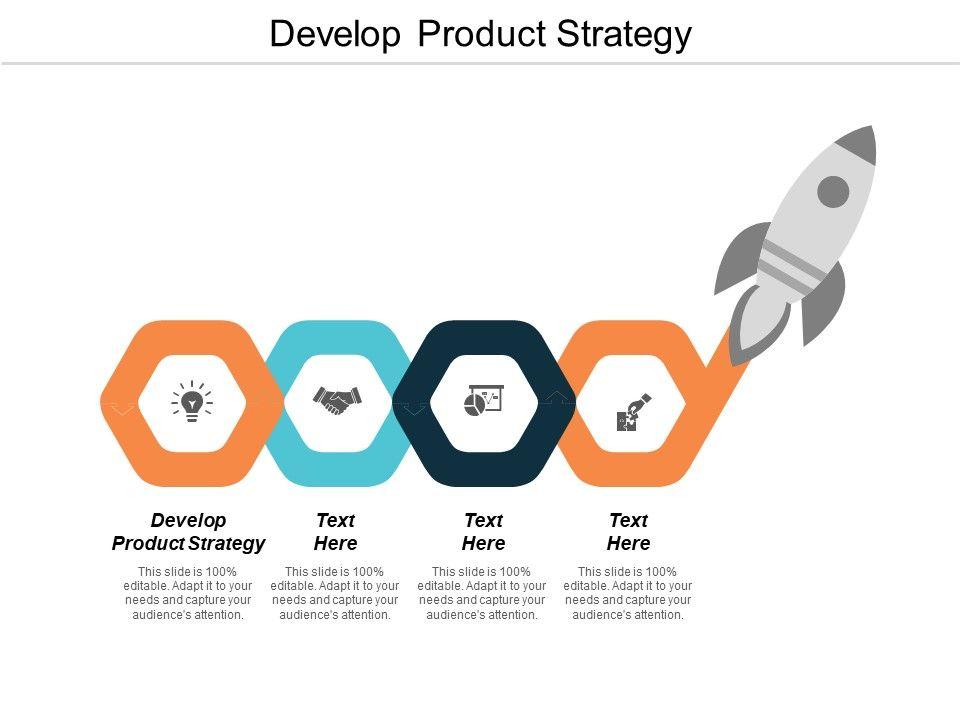 Develop Product Strategy

Develop Product Strategy

This slide is 100% editable. Adapt it to your needs and capture your audience's attention.

Text Here

This slide is 100% editable. Adapt it to your needs and capture your audience's attention.

Text Here

This slide is 100% editable. Adapt it to your needs and capture your audience's attention.

Text Here

This slide is 100% editable. Adapt it to your needs and capture your audience's attention.